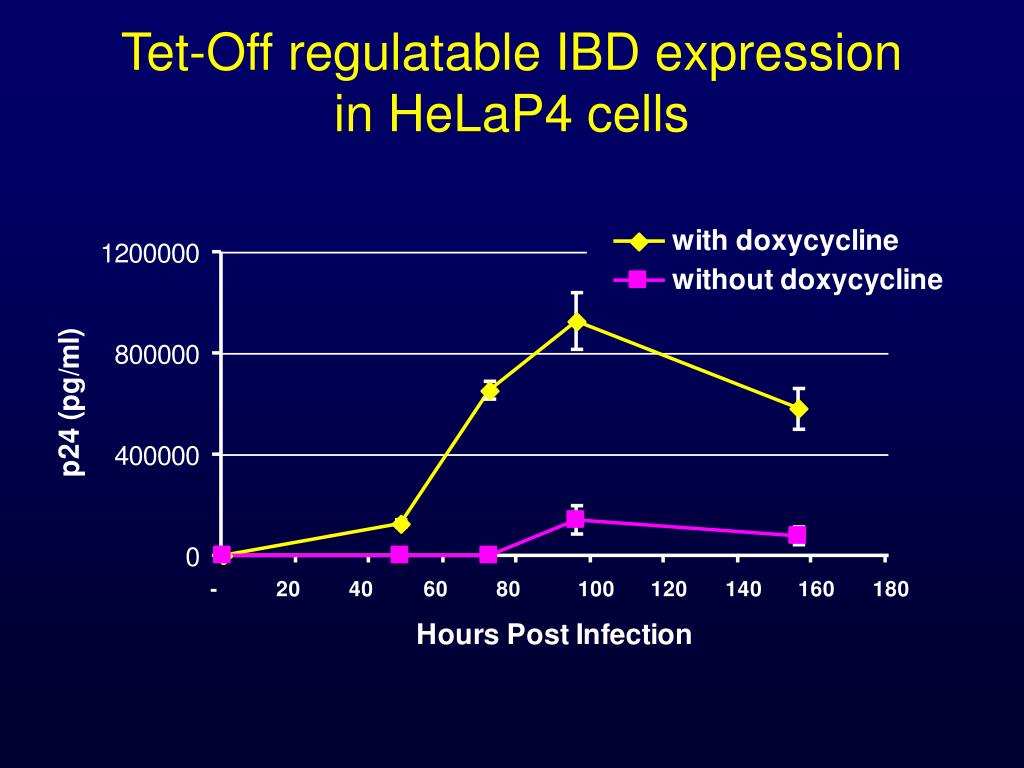 Tet-Off regulatable IBD expression in HeLaP4 cells

with doxycycline
without doxycycline

p24 (pg/ml)

1200000
800000
400000
0

-
20
40
60
80
100
120
140
160
180

Hours Post Infection